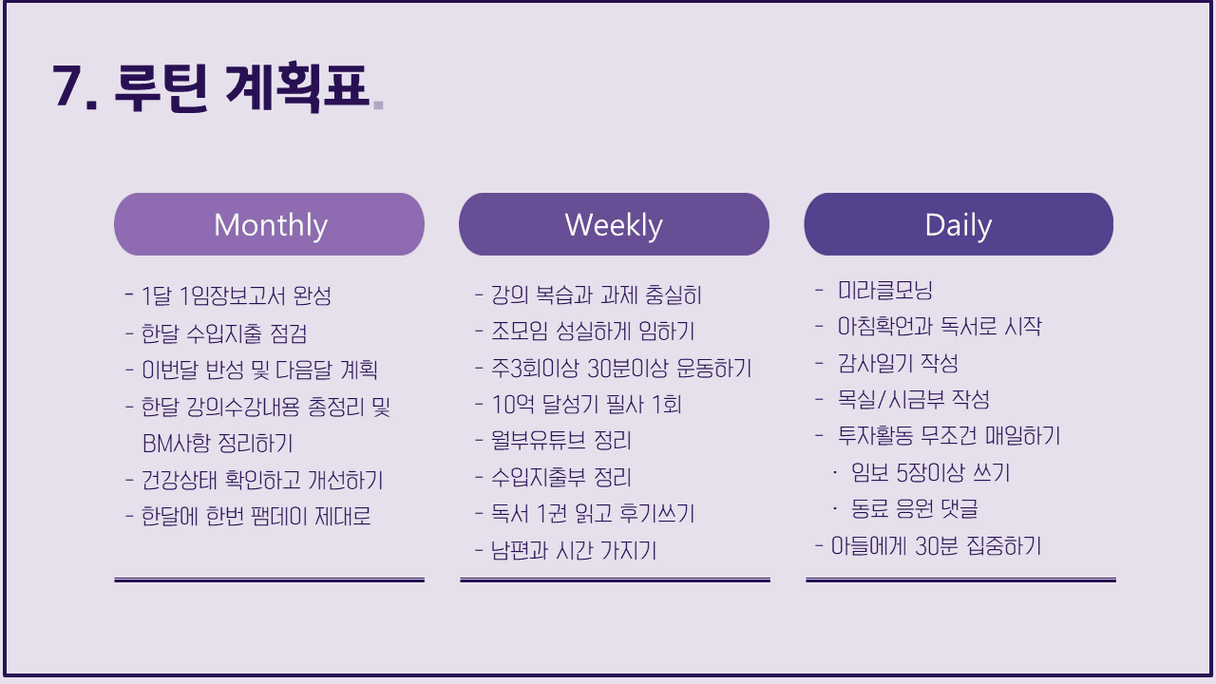 7. 루틴 계획표.

Monthly

- 1달 1임장보고서 완성
- 한달 수입지출 점검
- 이번달 반성 및 다음달 계획
- 한달 강의수강내용 총정리 및 BM사항 정리하기
- 건강상태 확인하고 개선하기
- 한달에 한번 팸데이 제대로

Weekly

- 강의 복습과 과제 충실히
- 조모임 성실하게 임하기
- 주3회이상 30분이상 운동하기
- 10억 달성기 필사 1회
- 월부유튜브 정리
- 수입지출부 정리
- 독서 1권 읽고 후기쓰기
- 남편과 시간 가지기

Daily

- 미라클모닝
- 아침확언과 독서로 시작
- 감사일기 작성
- 목실/시금부 작성
- 투자활동 무조건 매일하기
  · 임보 5장이상 쓰기
  · 동료 응원 댓글
- 아들에게 30분 집중하기